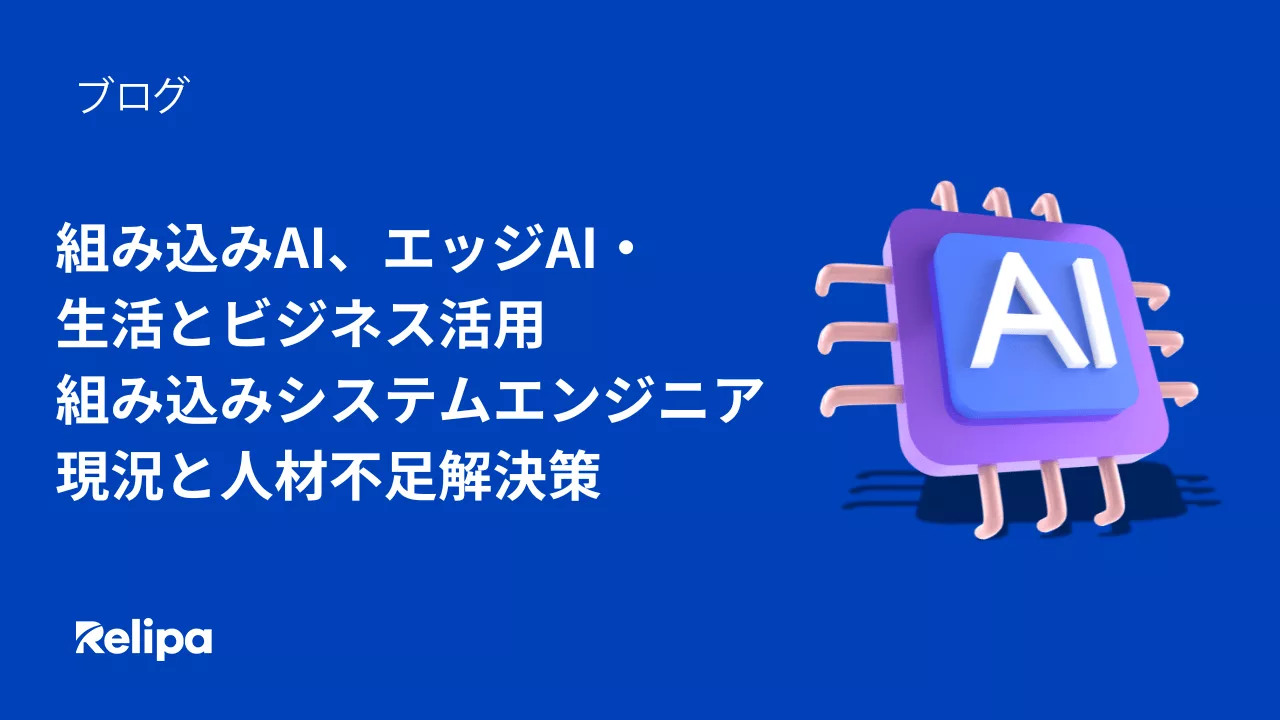 ブログ

組み込みAI、エッジAI・
生活とビジネス活用
組み込みシステムエンジニア
現況と人材不足解決策

AI

Relipa